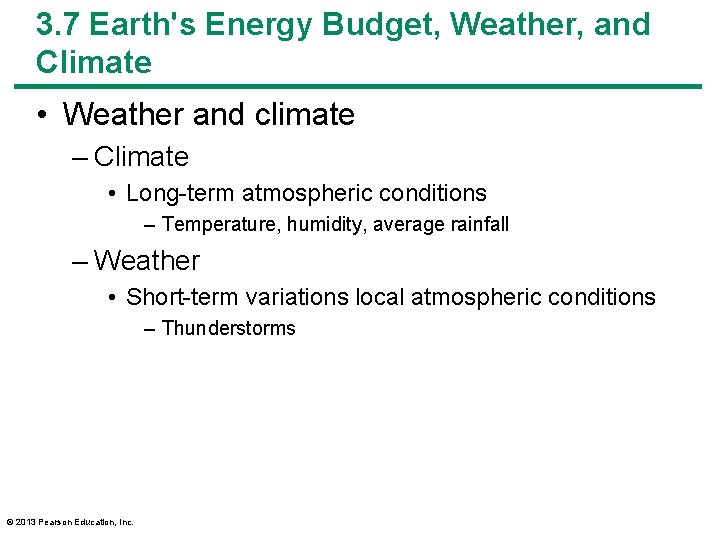 3.7 Earth's Energy Budget, Weather, and Climate

• Weather and climate

– Climate

• Long-term atmospheric conditions

– Temperature, humidity, average rainfall

– Weather

• Short-term variations local atmospheric conditions

– Thunderstorms

© 2013 Pearson Education, Inc.